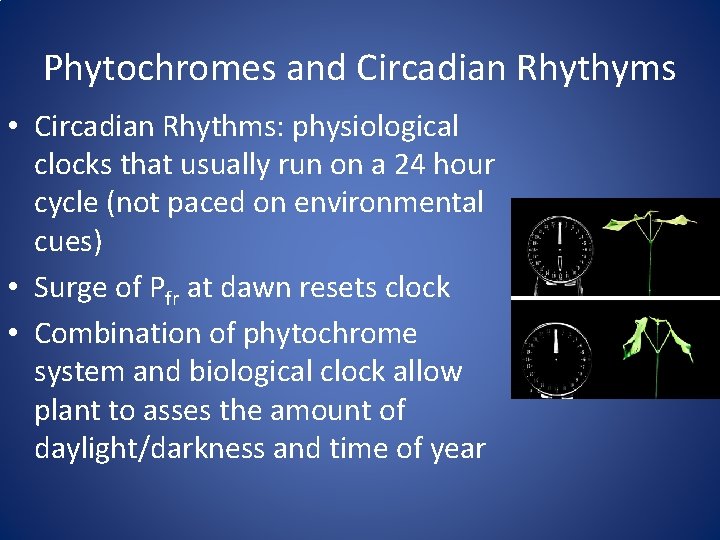 Phytochromes and Circadian Rhythyms

• Circadian Rhythms: physiological clocks that usually run on a 24 hour cycle (not paced on environmental cues)

• Surge of $P_{fr}$ at dawn resets clock

• Combination of phytochrome system and biological clock allow plant to asses the amount of daylight/darkness and time of year